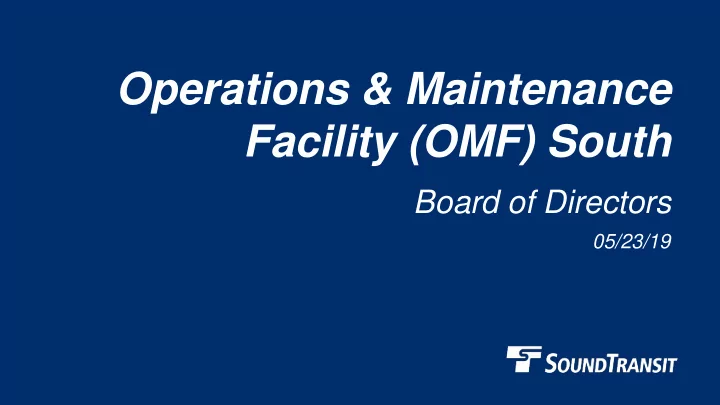 Operations & Maintenance Facility (OMF) South

Board of Directors

05/23/19

SOUNDTRANSIT